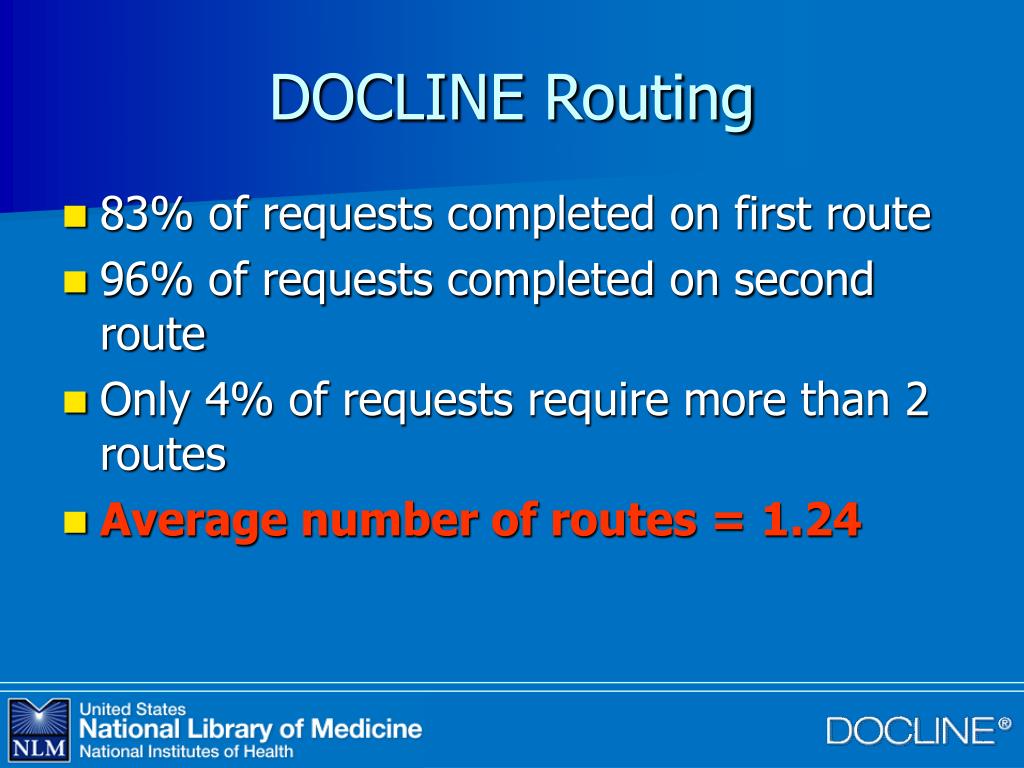 DOCLINE Routing

83% of requests completed on first route

96% of requests completed on second route

Only 4% of requests require more than 2 routes

Average number of routes = 1.24

NLM United States National Library of Medicine National Institutes of Health

DOCLINE®